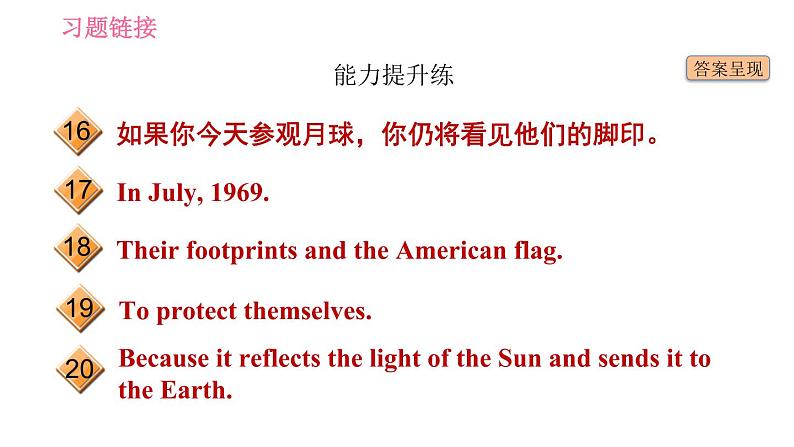 习题链接

能力提升练

答案呈现

16 如果你今天参观月球，你仍将看见他们的脚印。

17 In July, 1969.

18 Their footprints and the American flag.

19 To protect themselves.

20 Because it reflects the light of the Sun and sends it to the Earth.